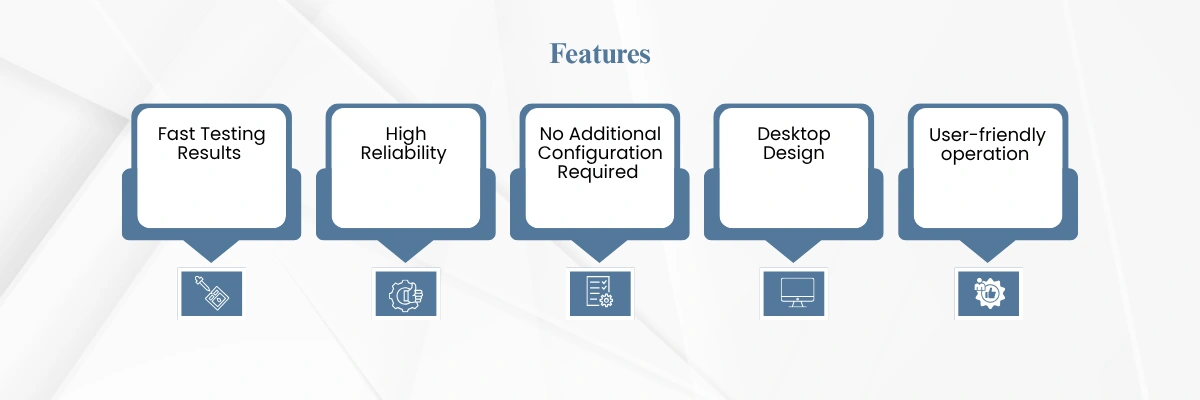 Features

Fast Testing Results

High Reliability

No Additional Configuration Required

Desktop Design

User-friendly operation